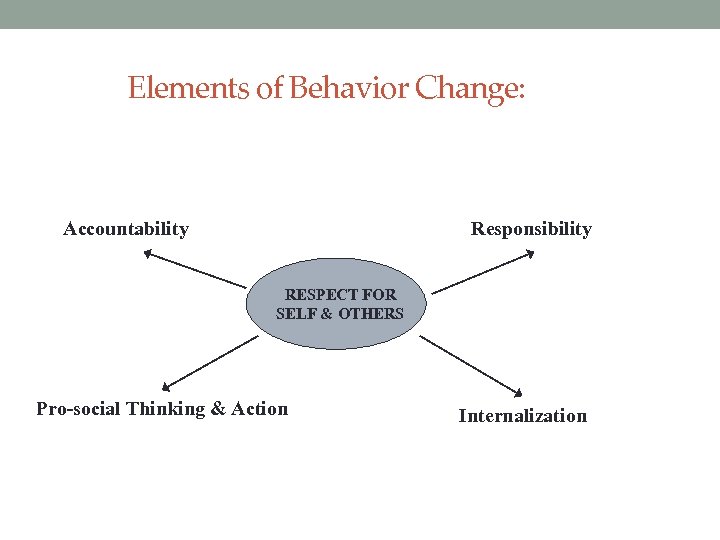 Elements of Behavior Change:

Accountability

Responsibility

RESPECT FOR SELF & OTHERS

Pro-social Thinking & Action

Internalization